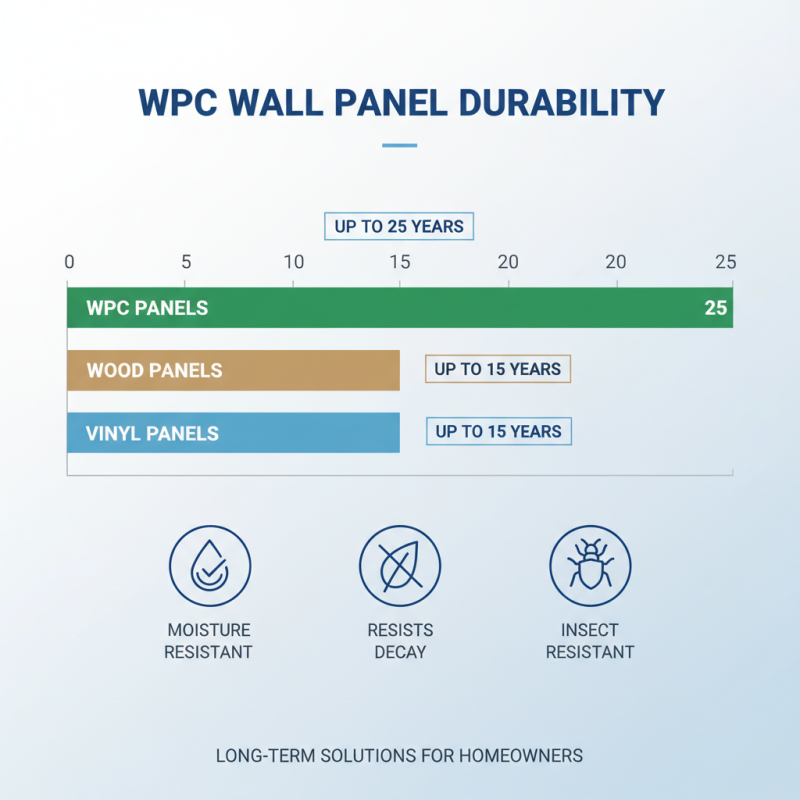 WPC WALL PANEL DURABILITY

UP TO 25 YEARS

0 5 10 15 20 20 25

WPC PANELS 25

WOOD PANELS UP TO 15 YEARS

VINYL PANELS UP TO 15 YEARS

MOISTURE RESISTANT

RESISTS DECAY

INSECT RESISTANT

LONG-TERM SOLUTIONS FOR HOMEOWNERS